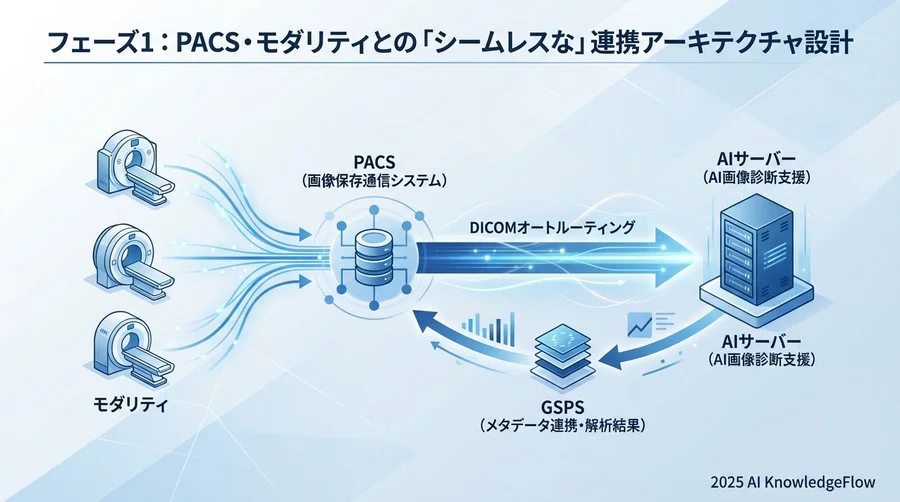 フェーズ1：PACS・モダリティとの「シームレスな」連携アーキテクチャ設計

PACS
（画像保存通信システム）

AIサーバー
（AI画像診断支援）

DICOMオートルーティング

AIサーバー
（AI画像診断支援）

モダリティ

GSPS
（メタデータ連携・解析結果）

2025 AI KnowledgeFlow